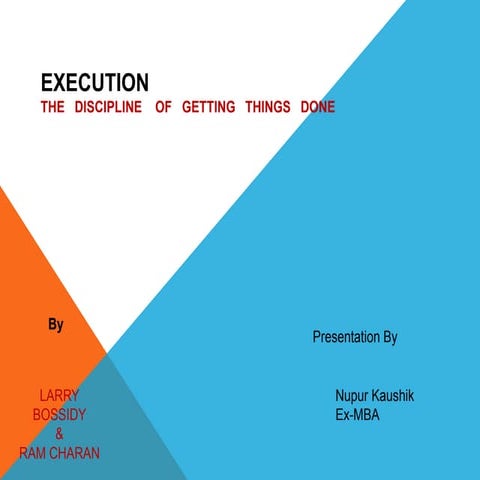 EXECUTION
THE DISCIPLINE OF GETTING THINGS DONE

By

LARRY
BOSSIDY
&
RAM CHARAN

Presentation By

Nupur Kaushik
Ex-MBA